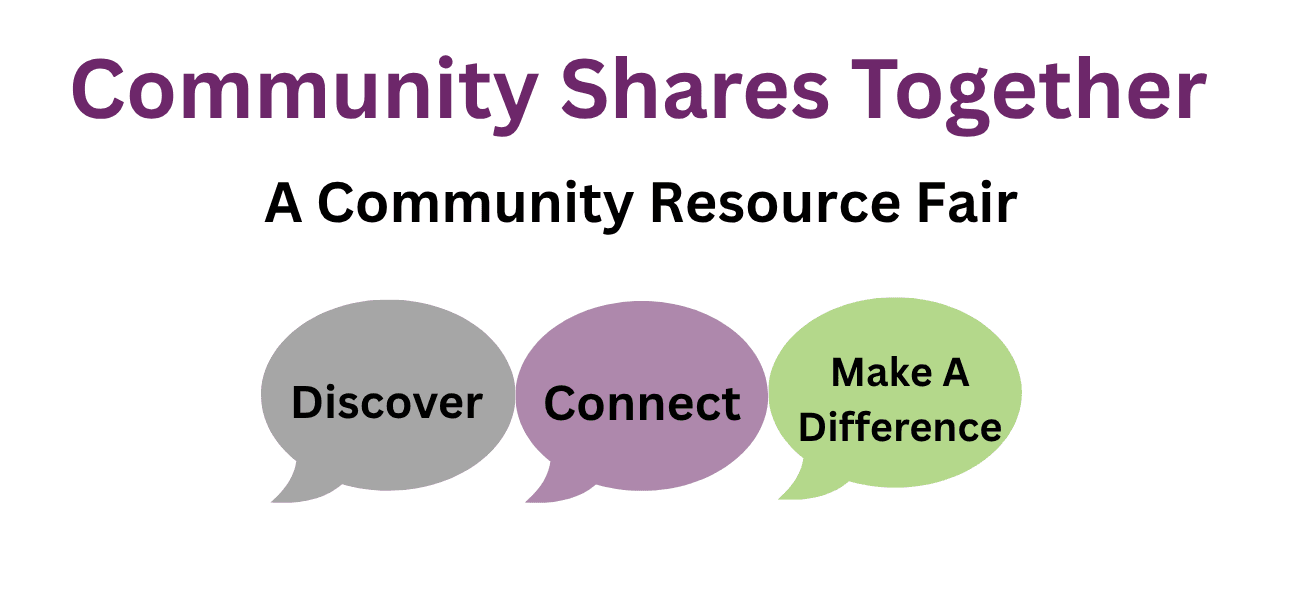 Community Shares Together

A Community Resource Fair

Discover

Connect

Make A Difference